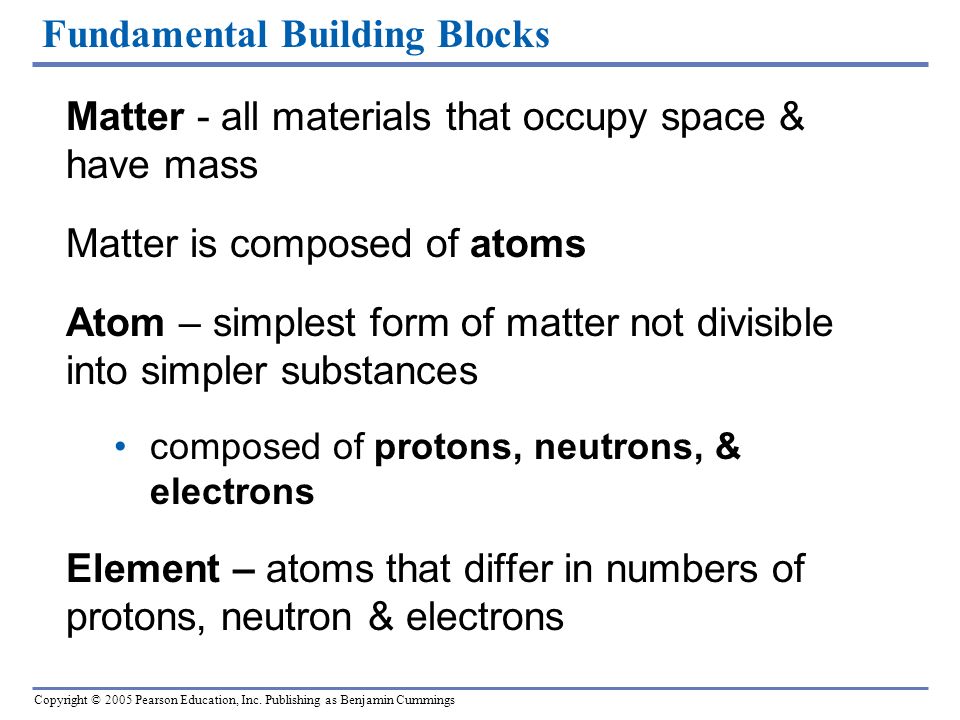 Fundamental Building Blocks

Matter - all materials that occupy space & have mass

Matter is composed of atoms

Atom – simplest form of matter not divisible into simpler substances

• composed of protons, neutrons, & electrons

Element – atoms that differ in numbers of protons, neutron & electrons

Copyright © 2005 Pearson Education, Inc. Publishing as Benjamin Cummings